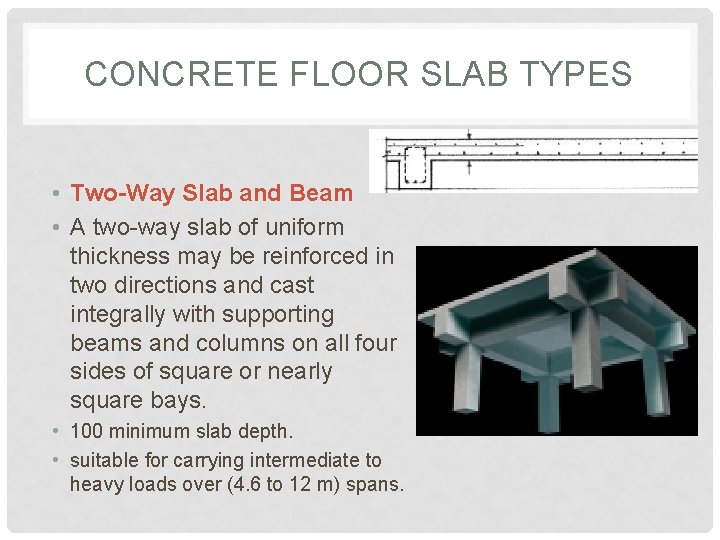 CONCRETE FLOOR SLAB TYPES

• Two-Way Slab and Beam
• A two-way slab of uniform thickness may be reinforced in two directions and cast integrally with supporting beams and columns on all four sides of square or nearly square bays.
• 100 minimum slab depth.
• suitable for carrying intermediate to heavy loads over (4.6 to 12 m) spans.